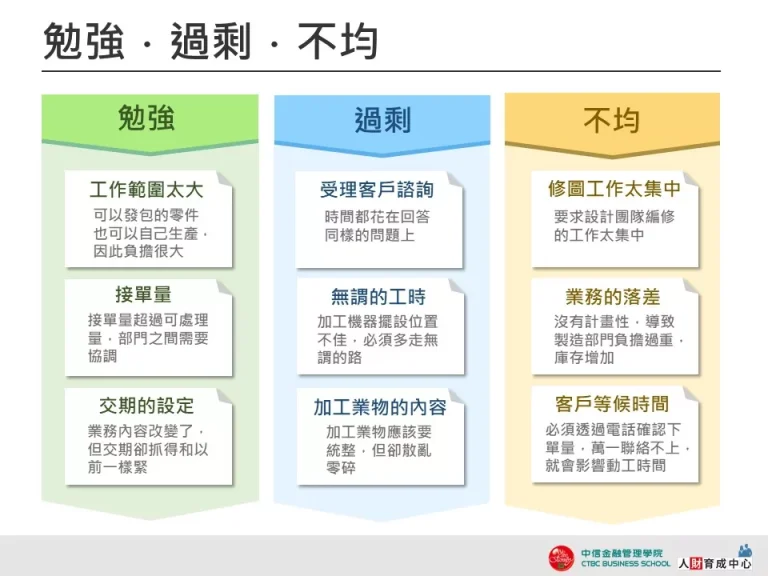 勉強．過剩．不均

勉強

工作範圍太大
可以發包的零件也可以自己生產，因此負擔很大

接單量
接單量超過可處理量，部門之間需要協調

交期的設定
業務內容改變了，但交期卻抓得和以前一樣緊

過剩

受理客戶諮詢
時間都花在回答同樣的問題上

無謂的工時
加工機器擺設位置不佳，必須多走無謂的路

加工業物的內容
加工業物應該要統整，但卻散亂零碎

不均

修圖工作太集中
要求設計團隊編修的工作太集中

業務的落差
沒有計畫性，導致製造部門負擔過重，庫存增加

客戶等候時間
必須透過電話確認下單量，萬一聯絡不上，就會影響動工時間

中信金融管理學院
CTBC BUSINESS SCHOOL
人財育成中心